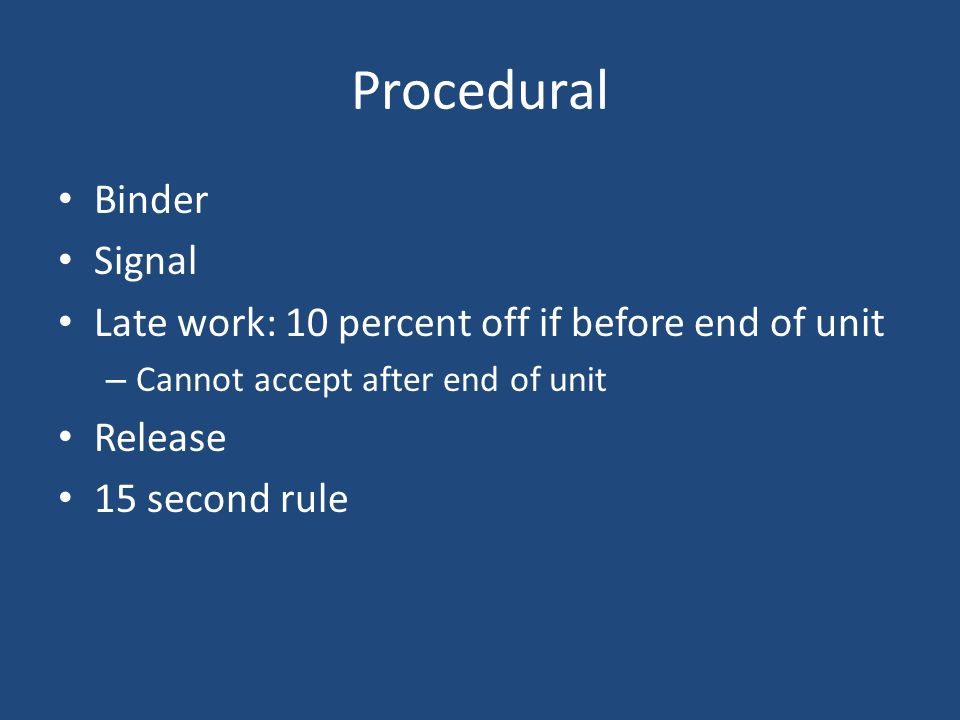 Procedural

• Binder
• Signal
• Late work: 10 percent off if before end of unit
– Cannot accept after end of unit
• Release
• 15 second rule